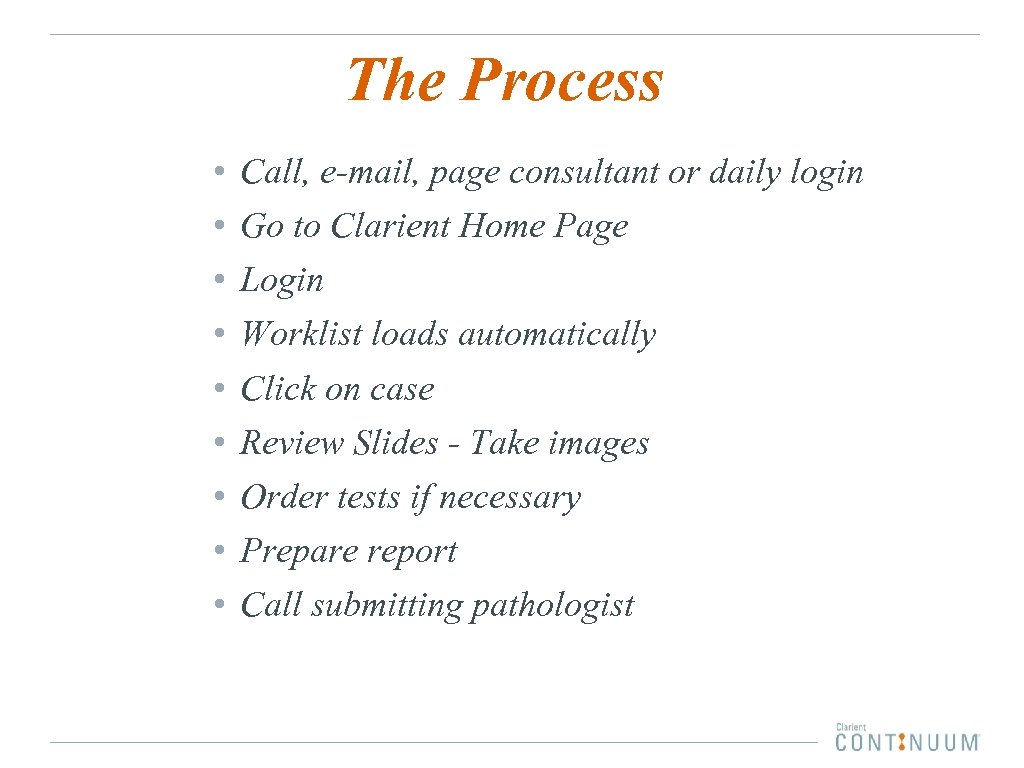 The Process

• Call, e-mail, page consultant or daily login
• Go to Clarient Home Page
• Login
• Worklist loads automatically
• Click on case
• Review Slides - Take images
• Order tests if necessary
• Prepare report
• Call submitting pathologist

Clarient
CONTINUUM